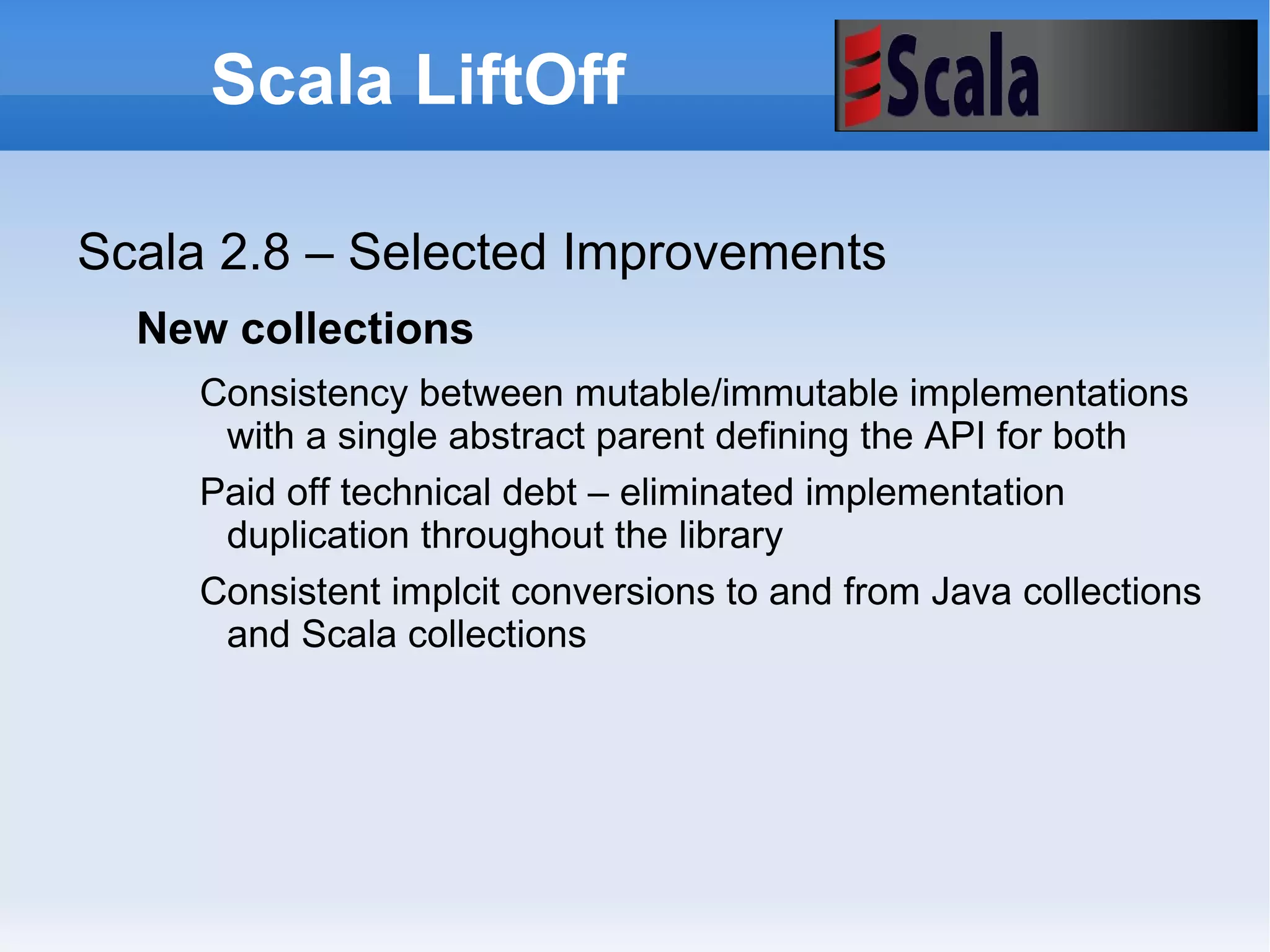 Scala LiftOff

Scala

Scala 2.8 – Selected Improvements

New collections

Consistency between mutable/immutable implementations with a single abstract parent defining the API for both

Paid off technical debt – eliminated implementation duplication throughout the library

Consistent implcit conversions to and from Java collections and Scala collections